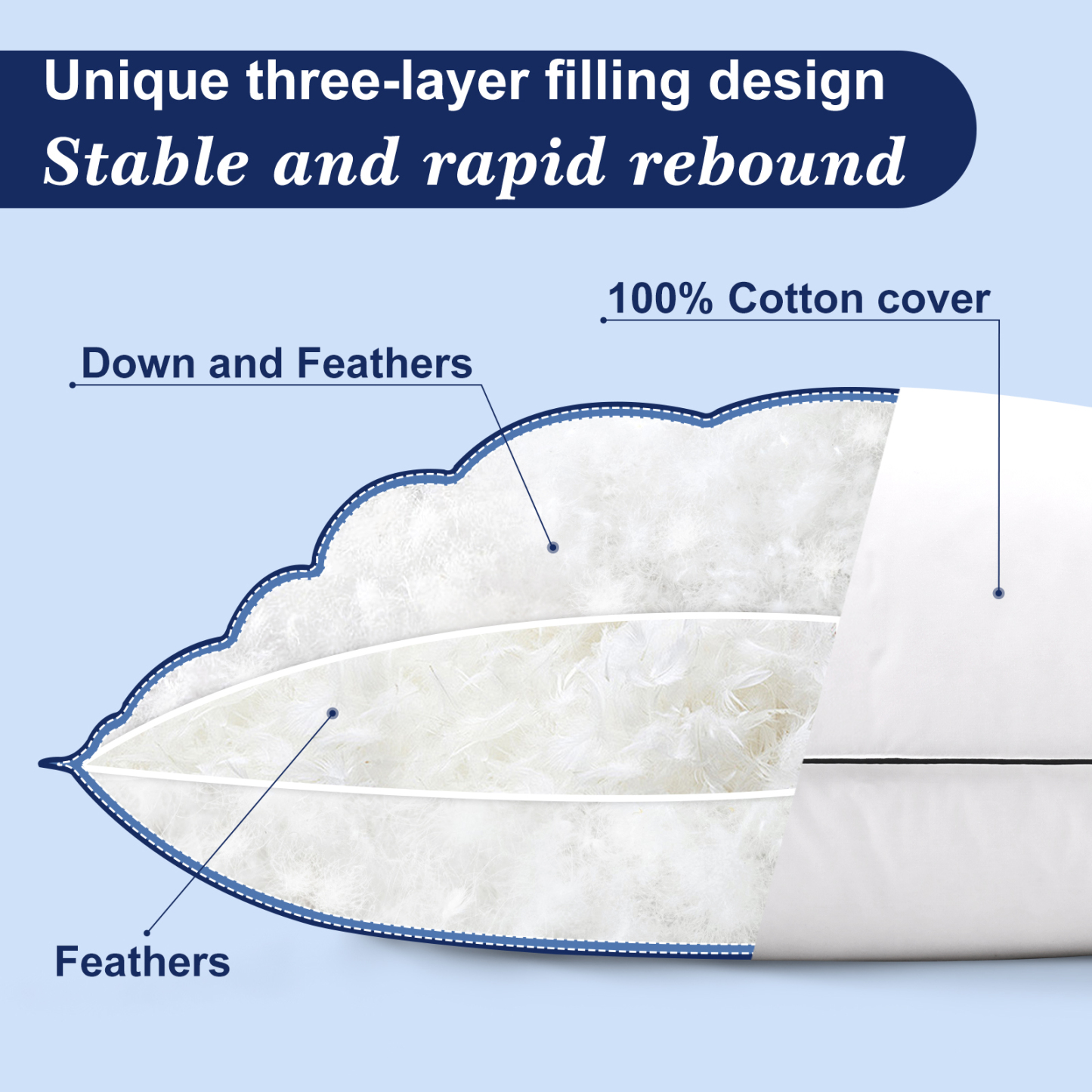 Unique three-layer filling design
Stable and rapid rebound

100% Cotton cover

Down and Feathers

Feathers